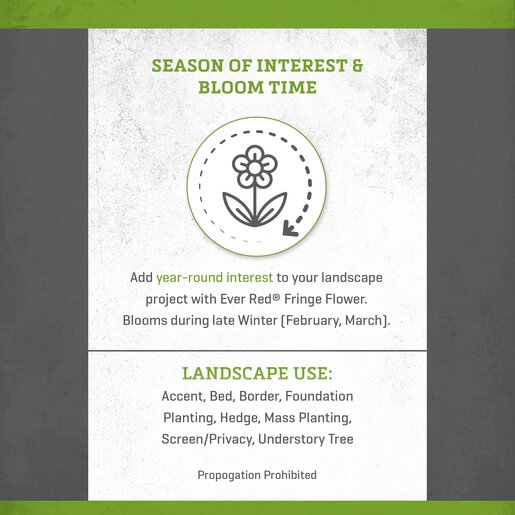 SEASON OF INTEREST & BLOOM TIME

Add year-round interest to your landscape project with Ever Red® Fringe Flower. Blooms during late Winter (February, March).

LANDSCAPE USE:

Accent, Bed, Border, Foundation Planting, Hedge, Mass Planting, Screen/Privacy, Understory Tree

Propogation Prohibited